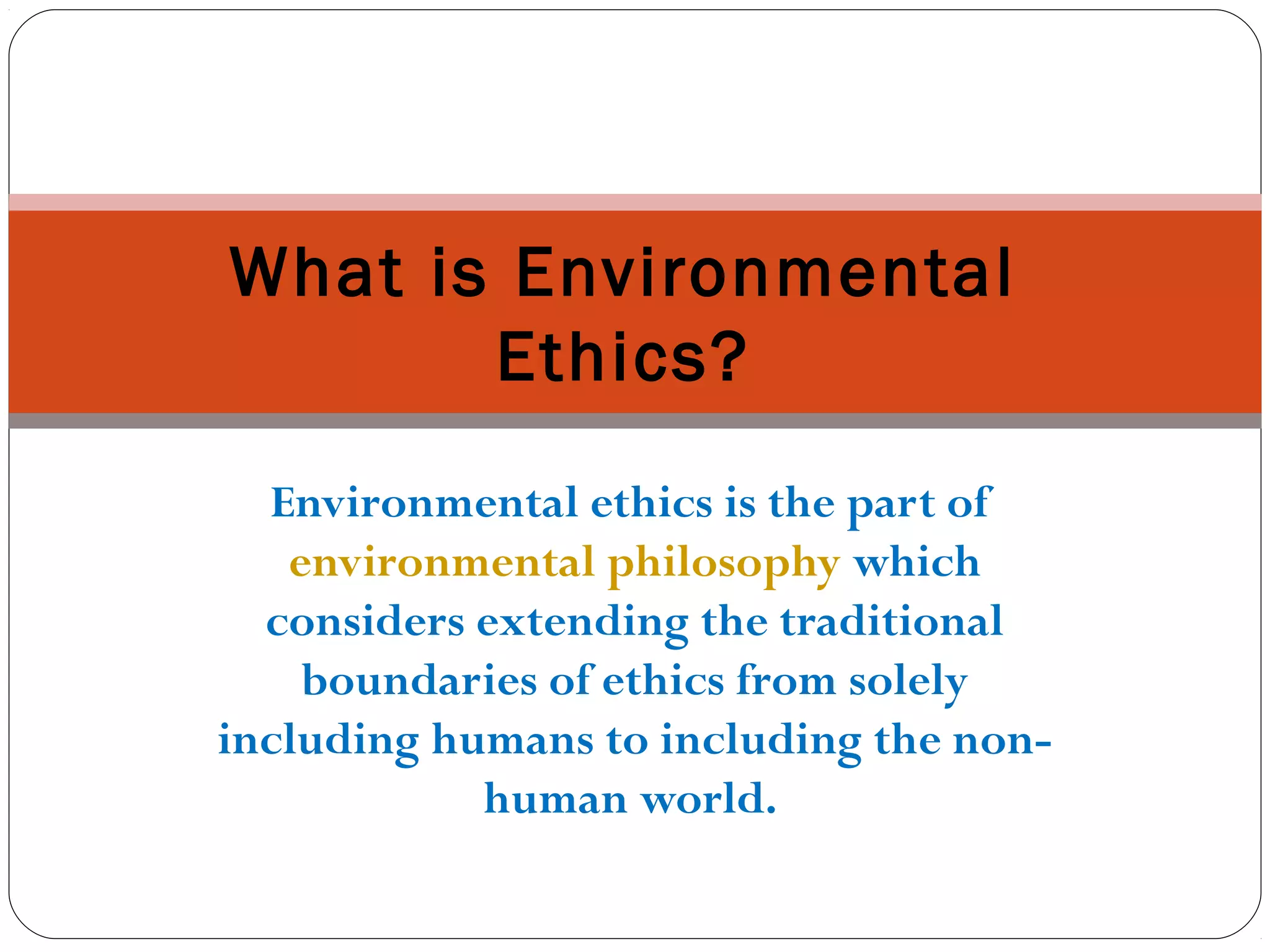 What is Environmental Ethics?

Environmental ethics is the part of environmental philosophy which considers extending the traditional boundaries of ethics from solely including humans to including the non-human world.